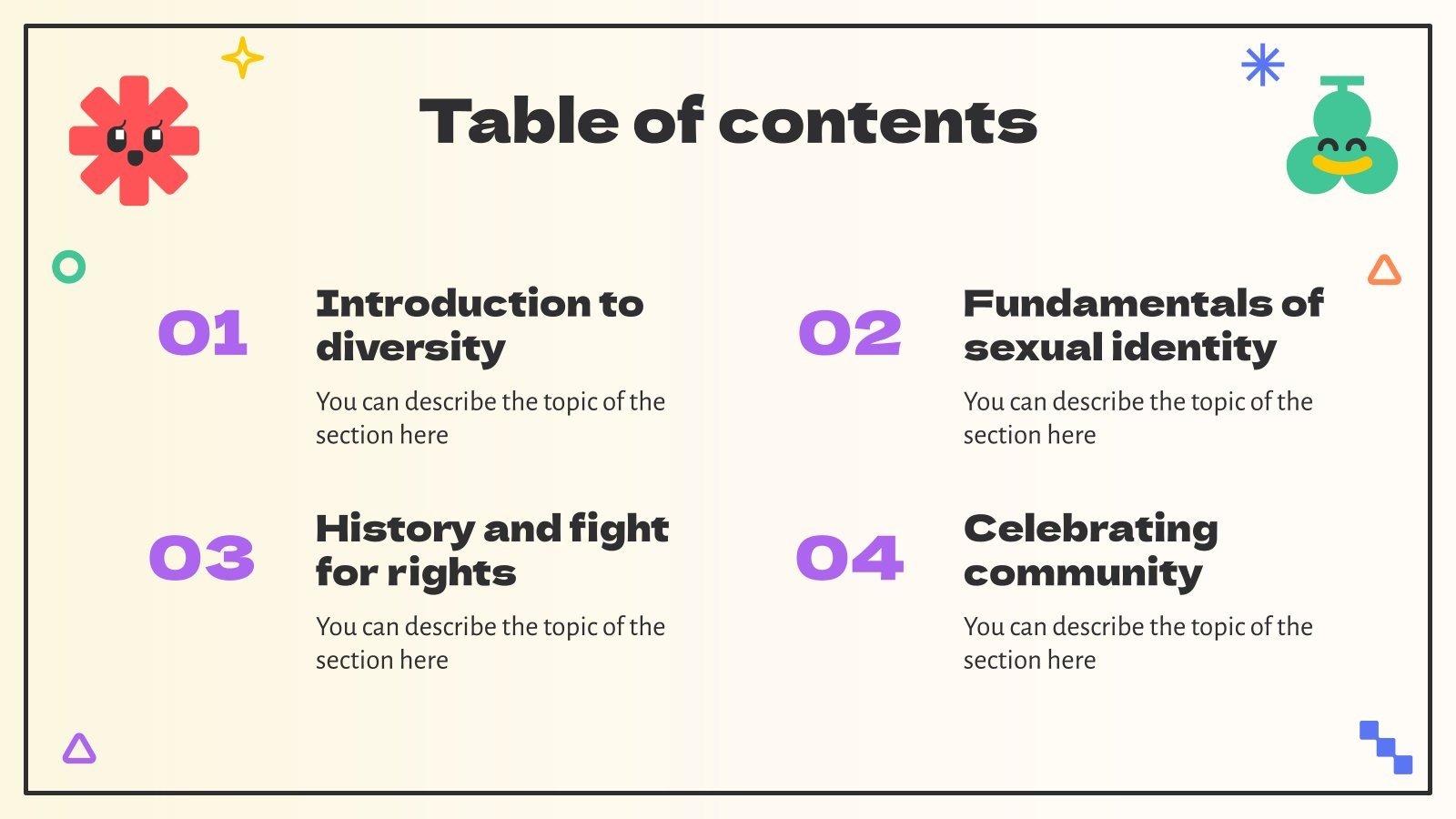 Table of contents

01

Introduction to diversity

You can describe the topic of the section here

02

Fundamentals of sexual identity

You can describe the topic of the section here

03

History and fight for rights

You can describe the topic of the section here

04

Celebrating community

You can describe the topic of the section here